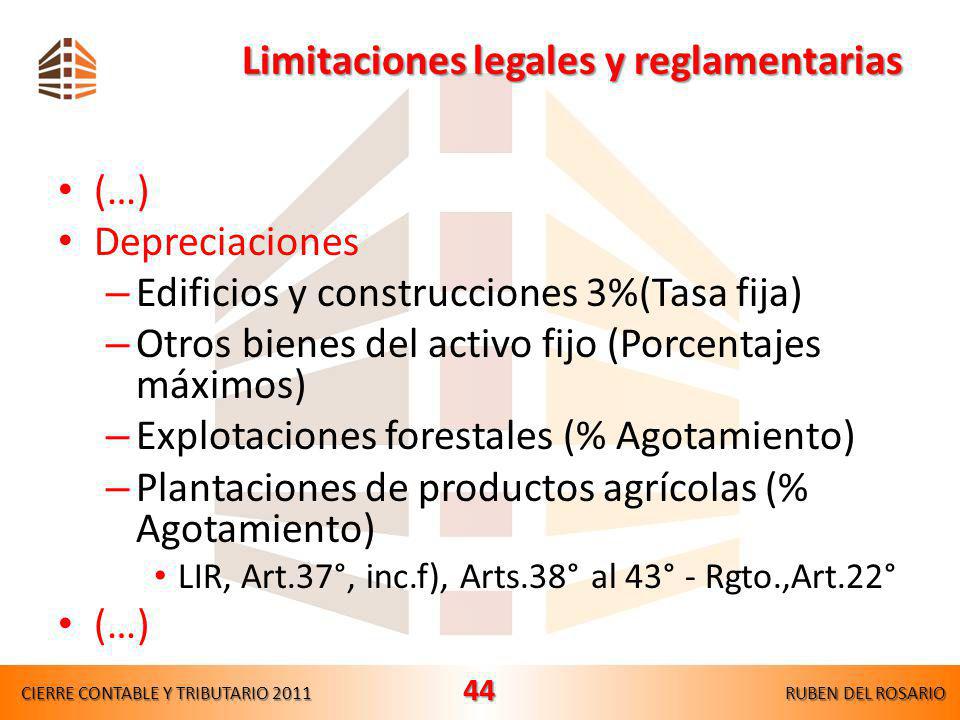 Limitaciones legales y reglamentarias

• (…)
• Depreciaciones
– Edificios y construcciones 3%(Tasa fija)
– Otros bienes del activo fijo (Porcentajes máximos)
– Explotaciones forestales (% Agotamiento)
– Plantaciones de productos agrícolas (% Agotamiento)
• LIR, Art.37°, inc.f), Arts.38° al 43° - Rgto.,Art.22°
• (…)

CIERRE CONTABLE Y TRIBUTARIO 2011 44 RUBEN DEL ROSARIO